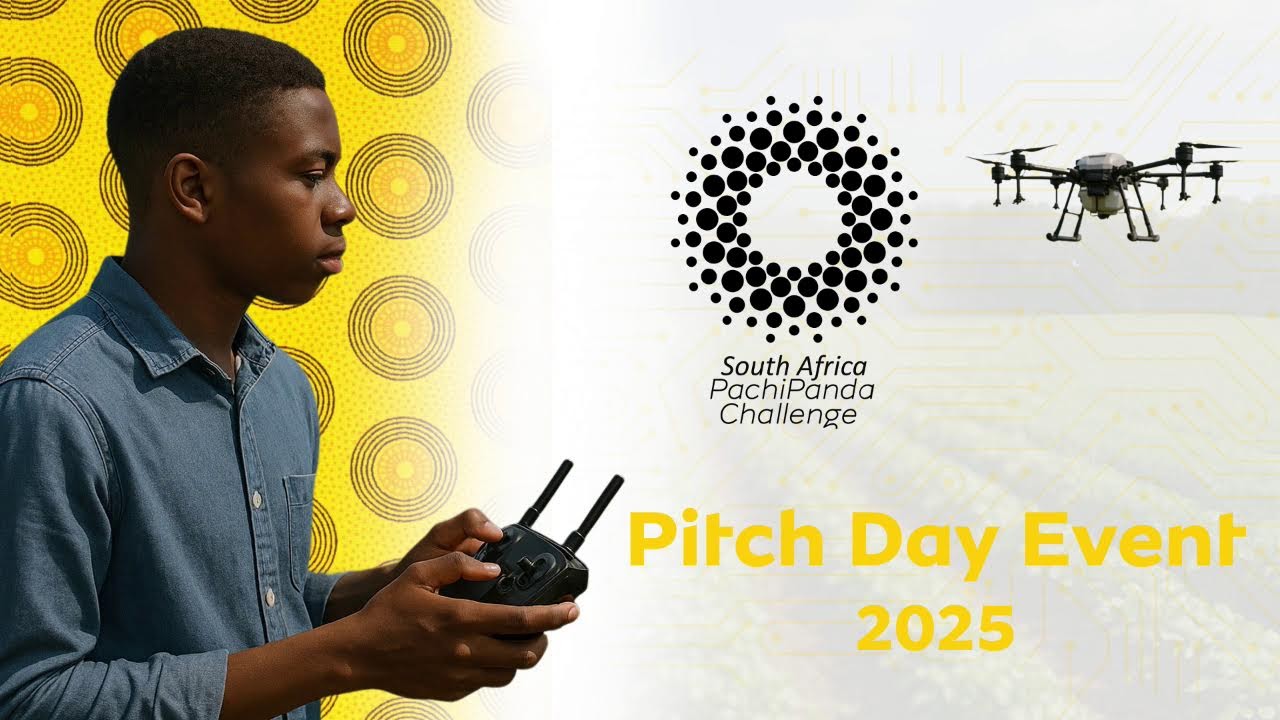 South Africa
PachiPanda
Challenge

Pitch Day Event
2025